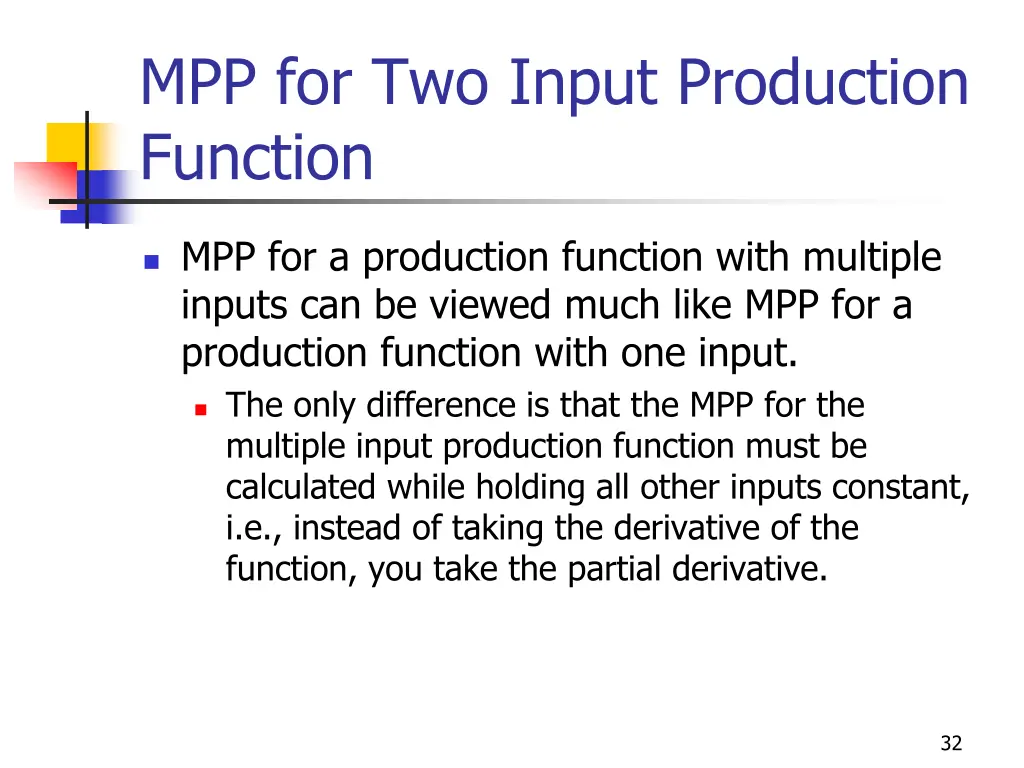 MPP for Two Input Production Function

MPP for a production function with multiple inputs can be viewed much like MPP for a production function with one input.

The only difference is that the MPP for the multiple input production function must be calculated while holding all other inputs constant, i.e., instead of taking the derivative of the function, you take the partial derivative.

32